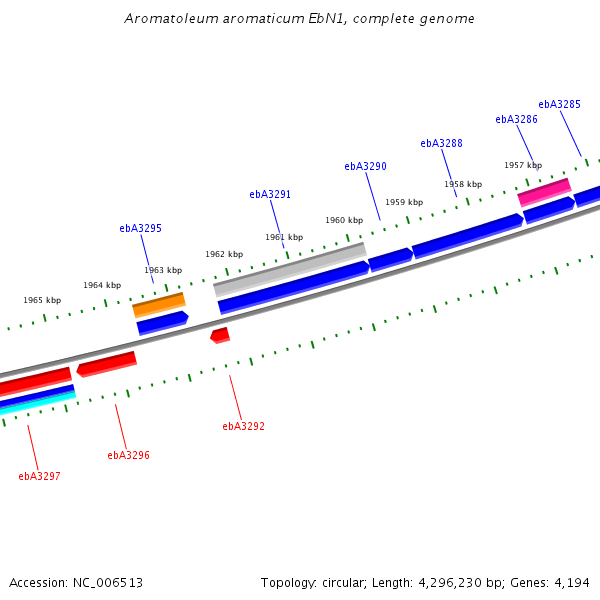 Aromatoleum aromaticum EbN1, complete genome

ebA3285
ebA3286
ebA3288
ebA3290
ebA3291
ebA3295

1957 kbp
1958 kbp
1959 kbp
1960 kbp
1961 kbp
1962 kbp
1963 kbp
1964 kbp
1965 kbp

ebA3292
ebA3296
ebA3297

Accession: NC_006513

Topology: circular; Length: 4,296,230 bp; Genes: 4,194